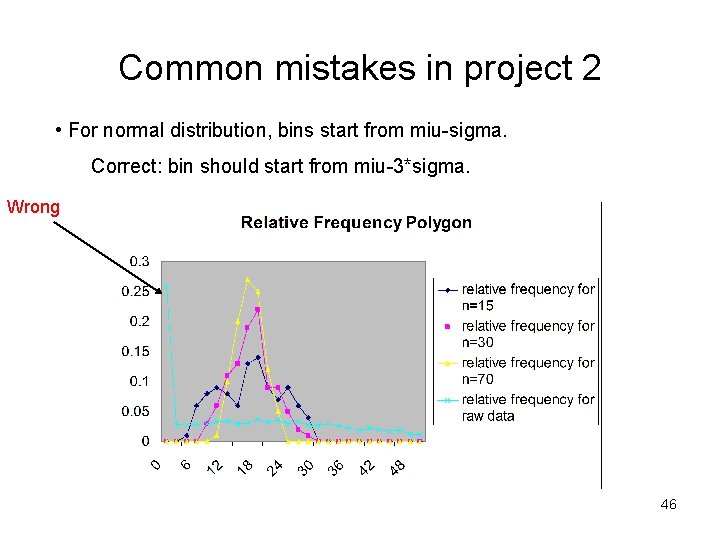 Common mistakes in project 2

• For normal distribution, bins start from miu-sigma.

Correct: bin should start from miu-3*sigma.

Wrong

Relative Frequency Polygon

0.3
0.25
0.2
0.15
0.1
0.05
0

0 6 12 18 24 30 36 42 48

relative frequency for n=15
relative frequency for n=30
relative frequency for n=70
relative frequency for raw data

46